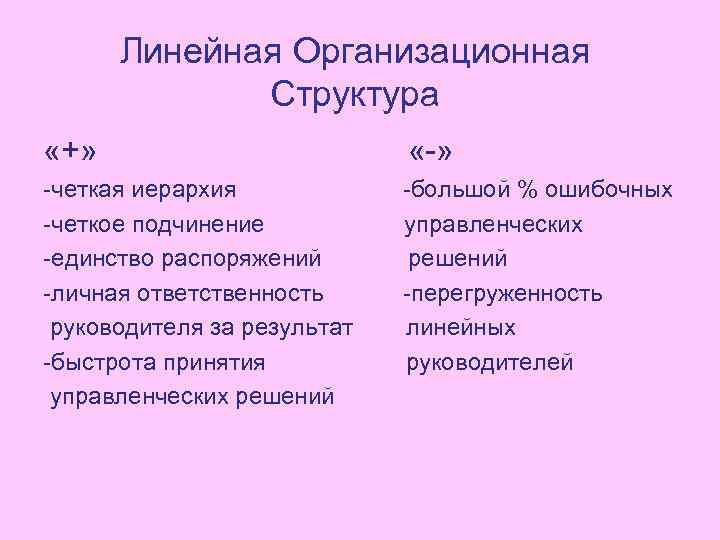 Линейная Организационная Структура

«+»

-четкая иерархия
-четкое подчинение
-единство распоряжений
-личная ответственность руководителя за результат
-быстрота принятия управленческих решений

«-»

-большой % ошибочных управленческих решений
-перегруженность линейных руководителей